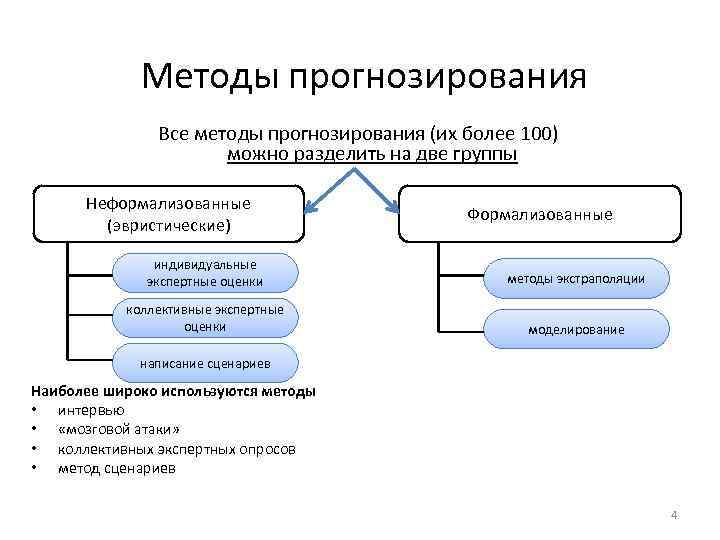 Методы прогнозирования

Все методы прогнозирования (их более 100) можно разделить на две группы

Неформализованные (эвристические)

индивидуальные экспертные оценки

коллективные экспертные оценки

написание сценариев

Формализованные

методы экстраполяции

моделирование

Наиболее широко используются методы
• интервью
• «мозговой атаки»
• коллективных экспертных опросов
• метод сценариев

4